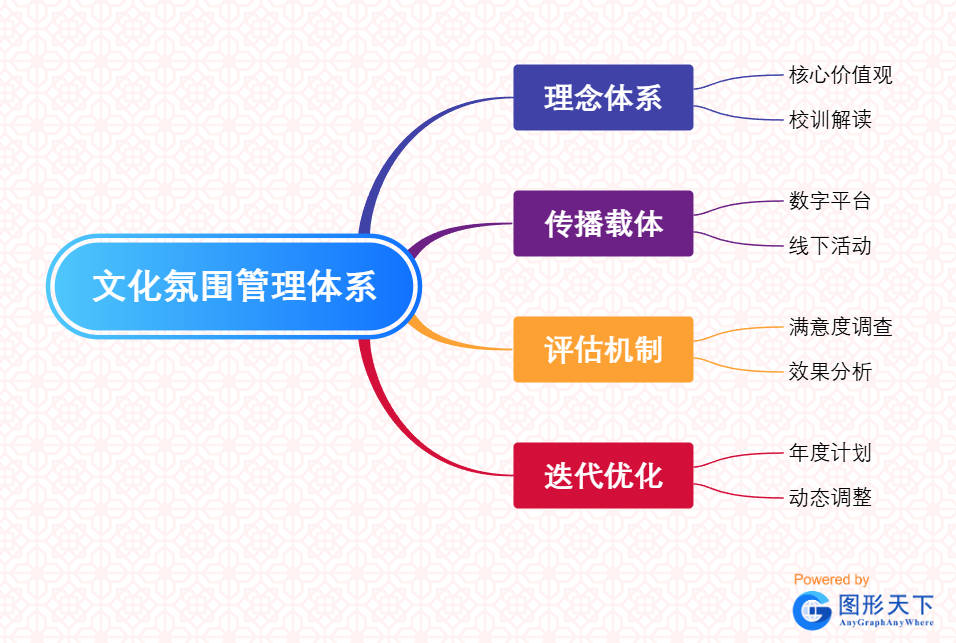 文化氛围管理体系

理念体系
核心价值观
校训解读

传播载体
数字平台
线下活动

评估机制
满意度调查
效果分析

迭代优化
年度计划
动态调整

Powered by
图形天下
AnyGraphAnyWhere